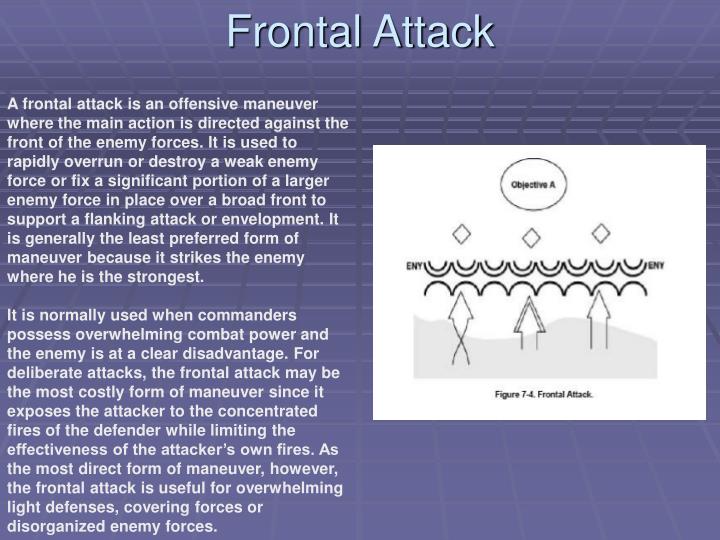 Frontal Attack

A frontal attack is an offensive maneuver where the main action is directed against the front of the enemy forces. It is used to rapidly overrun or destroy a weak enemy force or fix a significant portion of a larger enemy force in place over a broad front to support a flanking attack or envelopment. It is generally the least preferred form of maneuver because it strikes the enemy where he is the strongest.

It is normally used when commanders possess overwhelming combat power and the enemy is at a clear disadvantage. For deliberate attacks, the frontal attack may be the most costly form of maneuver since it exposes the attacker to the concentrated fires of the defender while limiting the effectiveness of the attacker's own fires. As the most direct form of maneuver, however, the frontal attack is useful for overwhelming light defenses, covering forces or disorganized enemy forces.

Objective A

ENY

ENY

Figure 7-4. Frontal Attack.